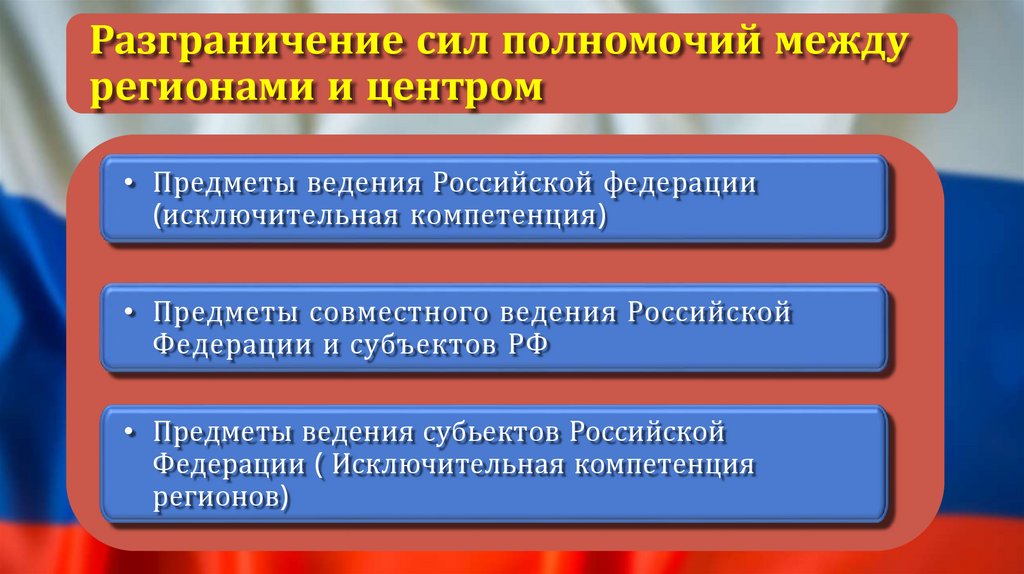 Разграничение сил полномочий между регионами и центром

• Предметы ведения Российской федерации (исключительная компетенция)

• Предметы совместного ведения Российской Федерации и субъектов РФ

• Предметы ведения субьектов Российской Федерации ( Исключительная компетенция регионов)